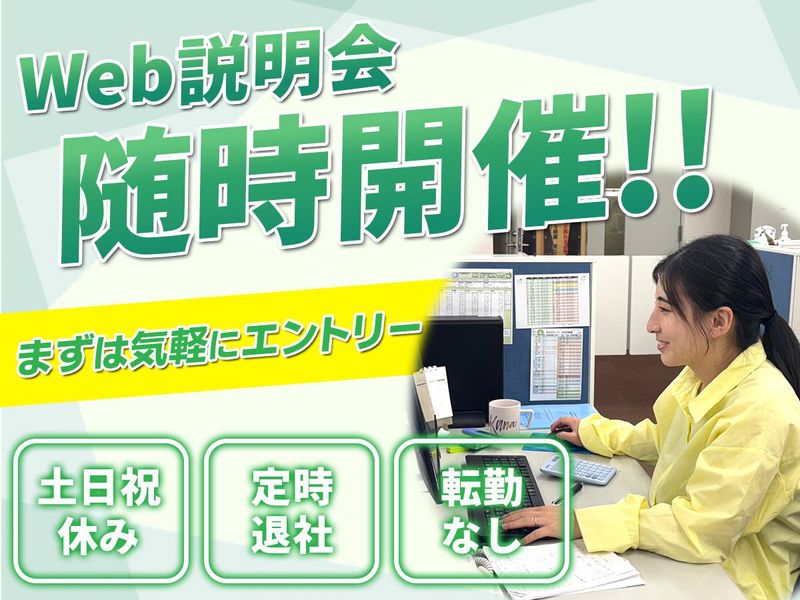 Web説明会
随時開催!!

まずは気軽にエントリー

土日祝
休み

定時
退社

転勤
なし